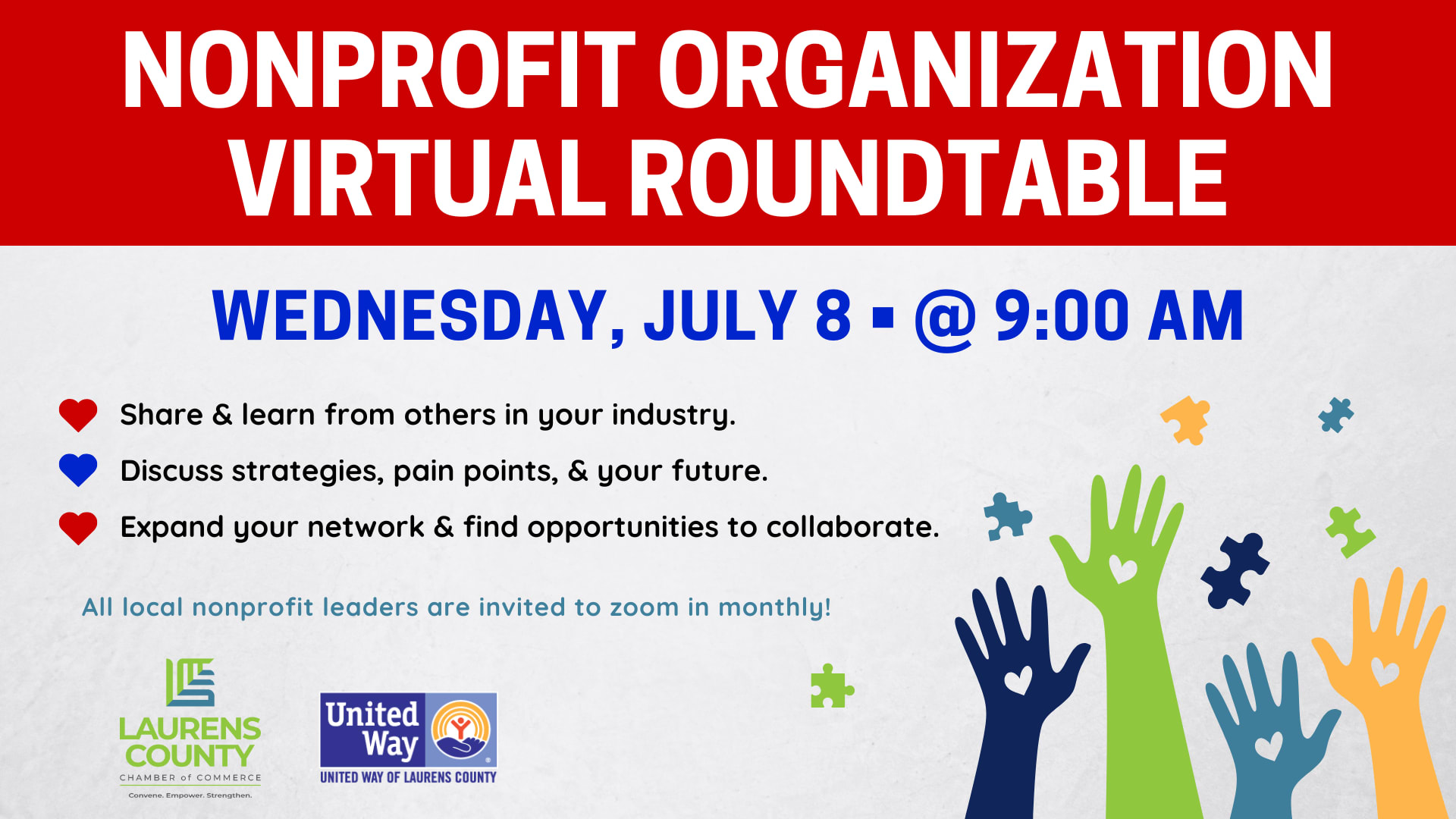 NONPROFIT ORGANIZATION VIRTUAL ROUNDTABLE

WEDNESDAY, JULY 8 ▪ @ 9:00 AM

Share & learn from others in your industry.

Discuss strategies, pain points, & your future.

Expand your network & find opportunities to collaborate.

All local nonprofit leaders are invited to zoom in monthly!

LAURENS COUNTY
CHAMBER of COMMERCE
Convene. Empower. Strengthen.

United Way
UNITED WAY OF LAURENS COUNTY